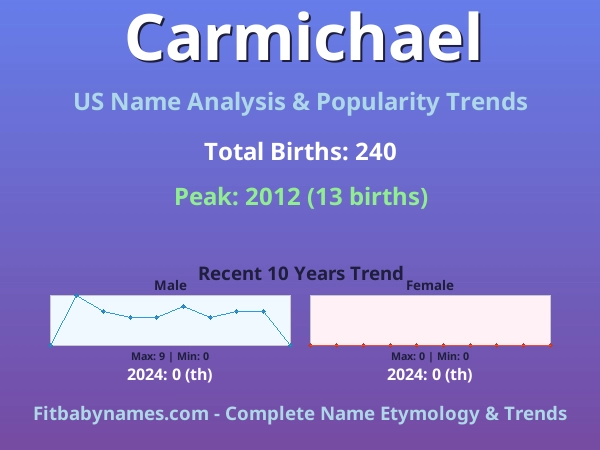 Carmichael

US Name Analysis & Popularity Trends

Total Births: 240

Peak: 2012 (13 births)

Recent 10 Years Trend

Male

Max: 9 | Min: 0

2024: 0 (th)

Female

Max: 0 | Min: 0

2024: 0 (th)

Fitbabynames.com - Complete Name Etymology & Trends